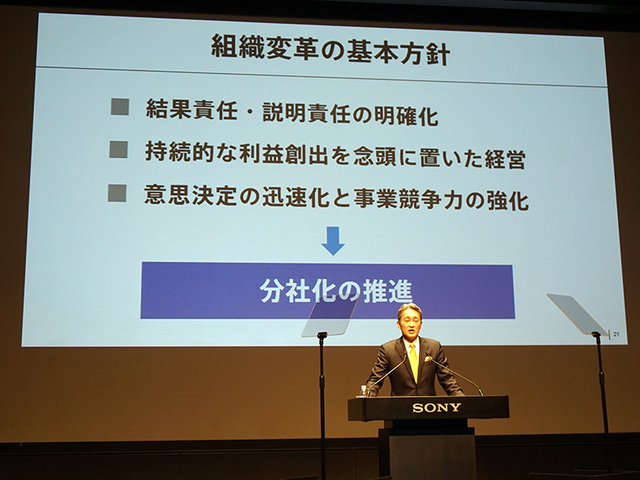 組織変革の基本方針

■ 結果責任・説明責任の明確化

■ 持続的な利益創出を念頭に置いた経営

■ 意思決定の迅速化と事業競争力の強化

分社化の推進

21

SONY